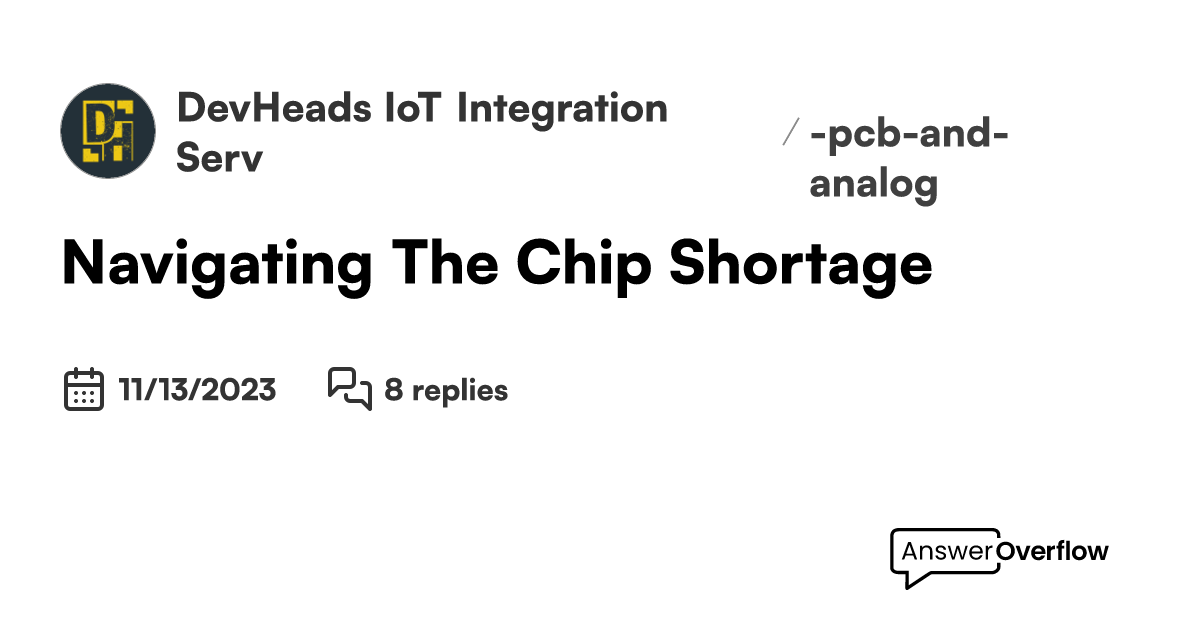 DevHeads IoT Integration Serv

/ -pcb-and-analog

Navigating The Chip Shortage

11/13/2023

8 replies

AnswerOverflow